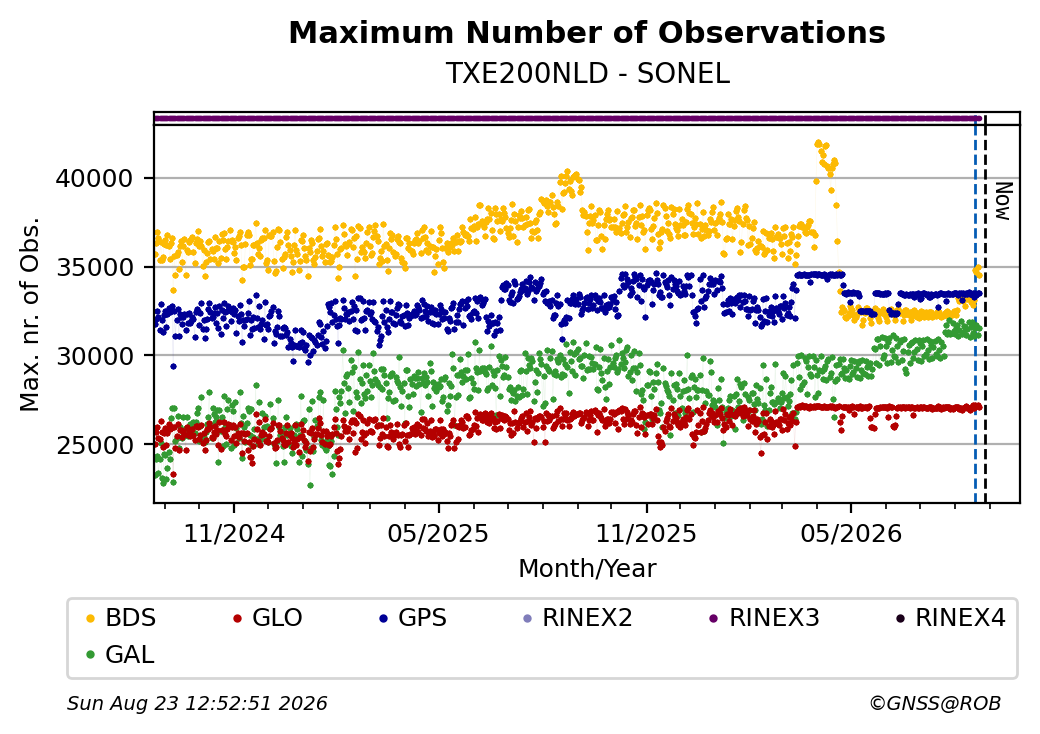 Maximum Number of Observations
TXE200NLD - SONEL

Max. nr. of Obs.

40000
35000
30000
25000

Now

11/2024
05/2025
11/2025
05/2026

Month/Year

BDS GLO GPS RINEX2 RINEX3 RINEX4
GAL

Sun Aug 23 12:52:51 2026
©GNSS@ROB